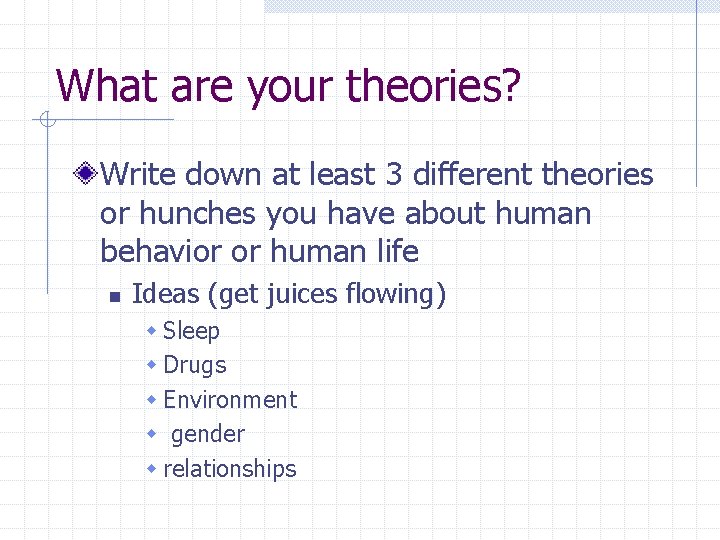 What are your theories?

Write down at least 3 different theories or hunches you have about human behavior or human life

Ideas (get juices flowing)

Sleep

Drugs

Environment

gender

relationships